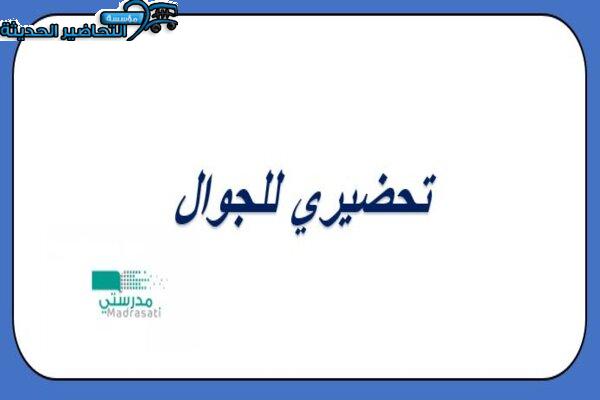 مؤسسة
التحاضير الحديثة

تحضيري للجوال

مدرستي
Madrasati